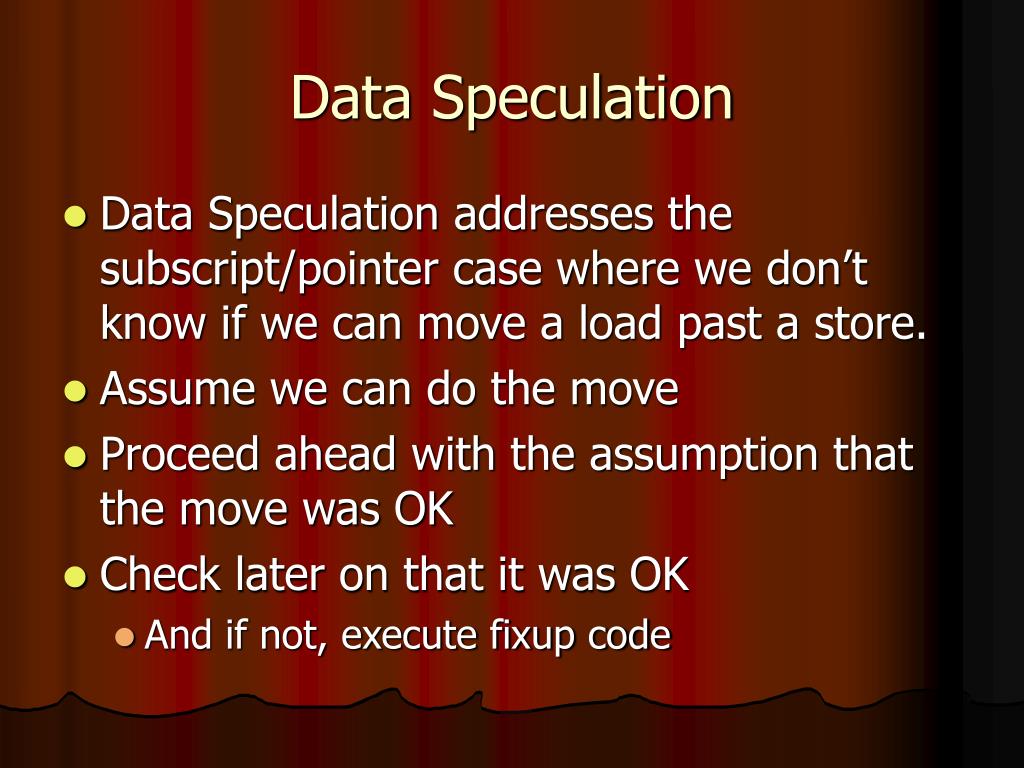 Data Speculation

- Data Speculation addresses the subscript/pointer case where we don’t know if we can move a load past a store.
- Assume we can do the move
- Proceed ahead with the assumption that the move was OK
- Check later on that it was OK
  - And if not, execute fixup code